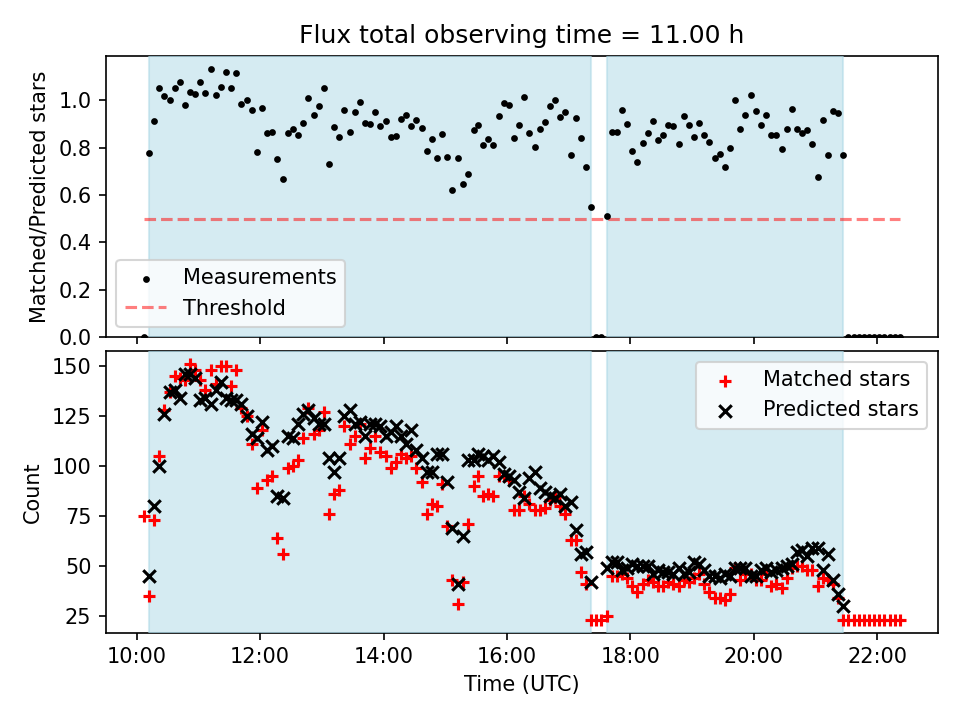 Flux total observing time = 11.00 h

Matched/Predicted stars

1.0
0.8
0.6
0.4
0.2
0.0

Measurements
Threshold

Count

150
125
100
75
50
25

Matched stars
Predicted stars

10:00
12:00
14:00
16:00
18:00
20:00
22:00

Time (UTC)